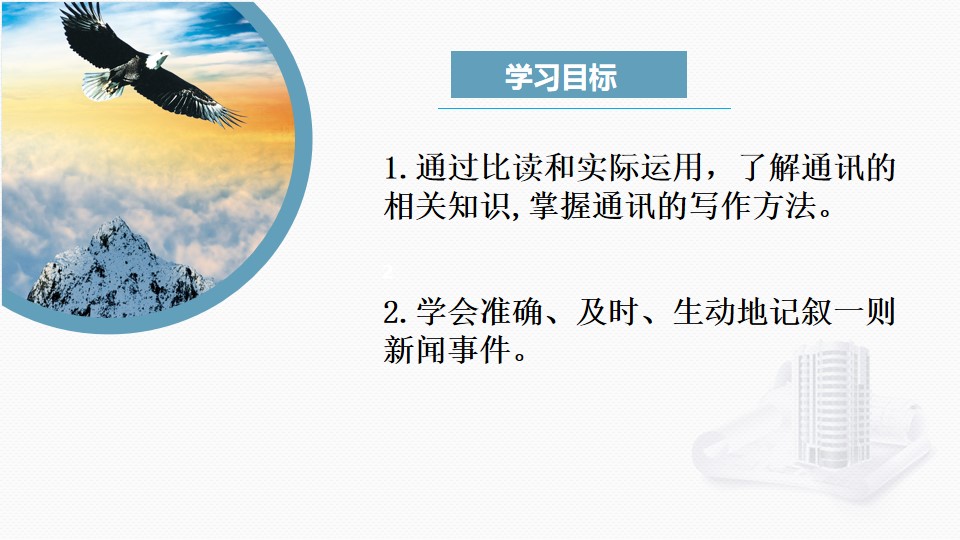 学习目标

1.通过比读和实际运用，了解通讯的相关知识,掌握通讯的写作方法。

2.学会准确、及时、生动地记叙一则新闻事件。